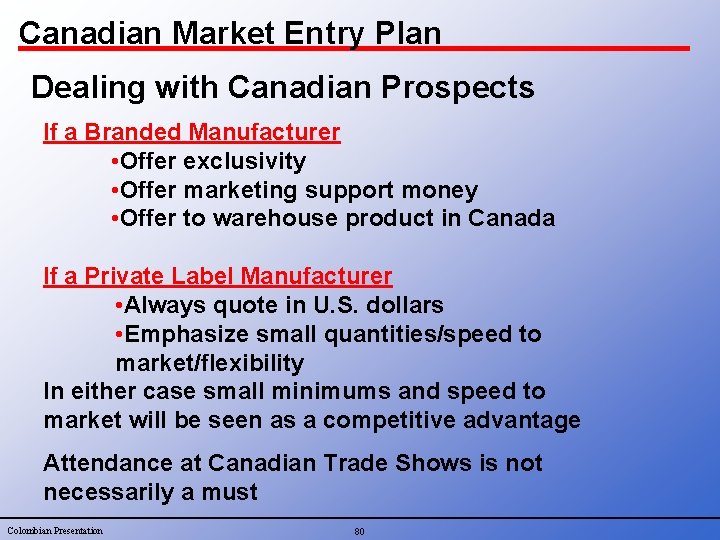 Canadian Market Entry Plan

Dealing with Canadian Prospects

If a Branded Manufacturer

•Offer exclusivity
•Offer marketing support money
•Offer to warehouse product in Canada

If a Private Label Manufacturer

•Always quote in U.S. dollars
•Emphasize small quantities/speed to market/flexibility

In either case small minimums and speed to market will be seen as a competitive advantage

Attendance at Canadian Trade Shows is not necessarily a must

Colombian Presentation

80